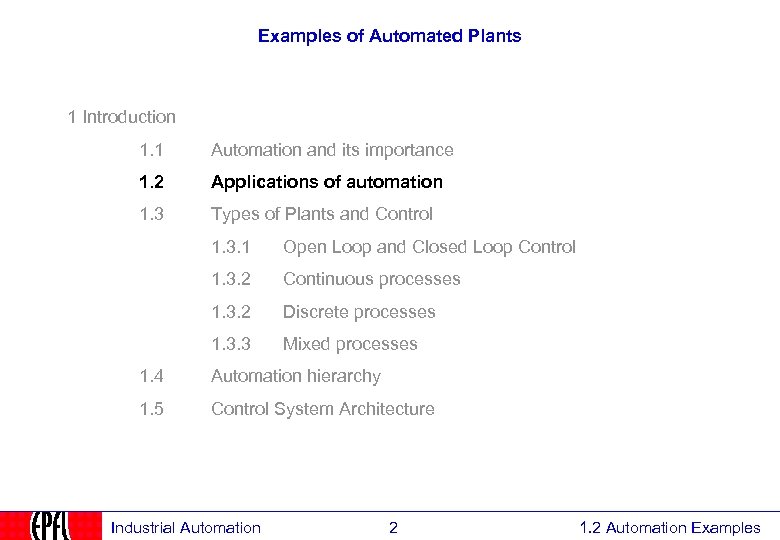 Examples of Automated Plants

1 Introduction

1.1 Automation and its importance

1.2 Applications of automation

1.3 Types of Plants and Control

1.3.1 Open Loop and Closed Loop Control

1.3.2 Continuous processes

1.3.2 Discrete processes

1.3.3 Mixed processes

1.4 Automation hierarchy

1.5 Control System Architecture

EPFL

Industrial Automation

2

1.2 Automation Examples